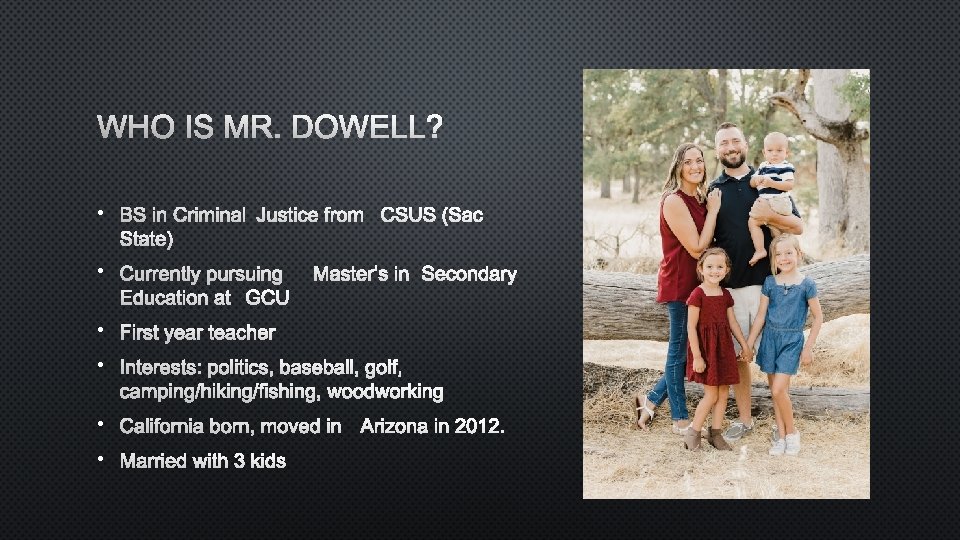 WHO IS MR. DOWELL?

• BS in Criminal Justice from CSUS (Sac State)

• Currently pursuing Master's in Secondary Education at GCU

• First year teacher

• Interests: politics, baseball, golf, camping/hiking/fishing, woodworking

• California born, moved in Arizona in 2012.

• Married with 3 kids